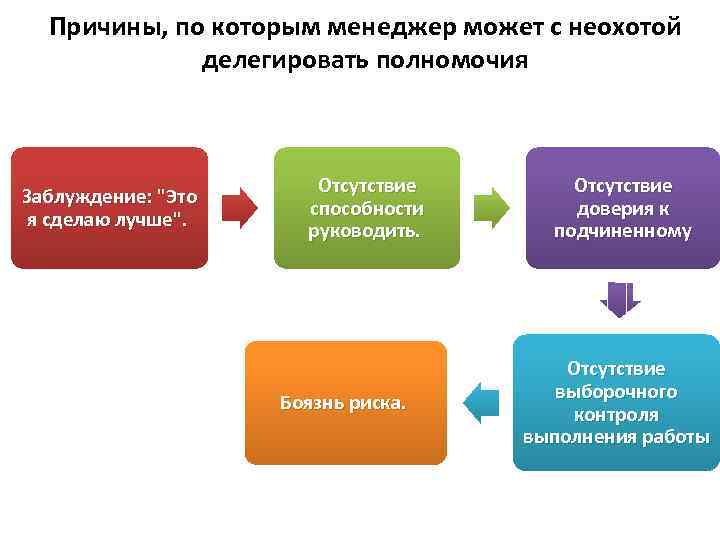 Причины, по которым менеджер может с неохотой делегировать полномочия

Заблуждение: "Это я сделаю лучше".

Отсутствие способности руководить.

Отсутствие доверия к подчиненному

Отсутствие выборочного контроля выполнения работы

Боязнь риска.